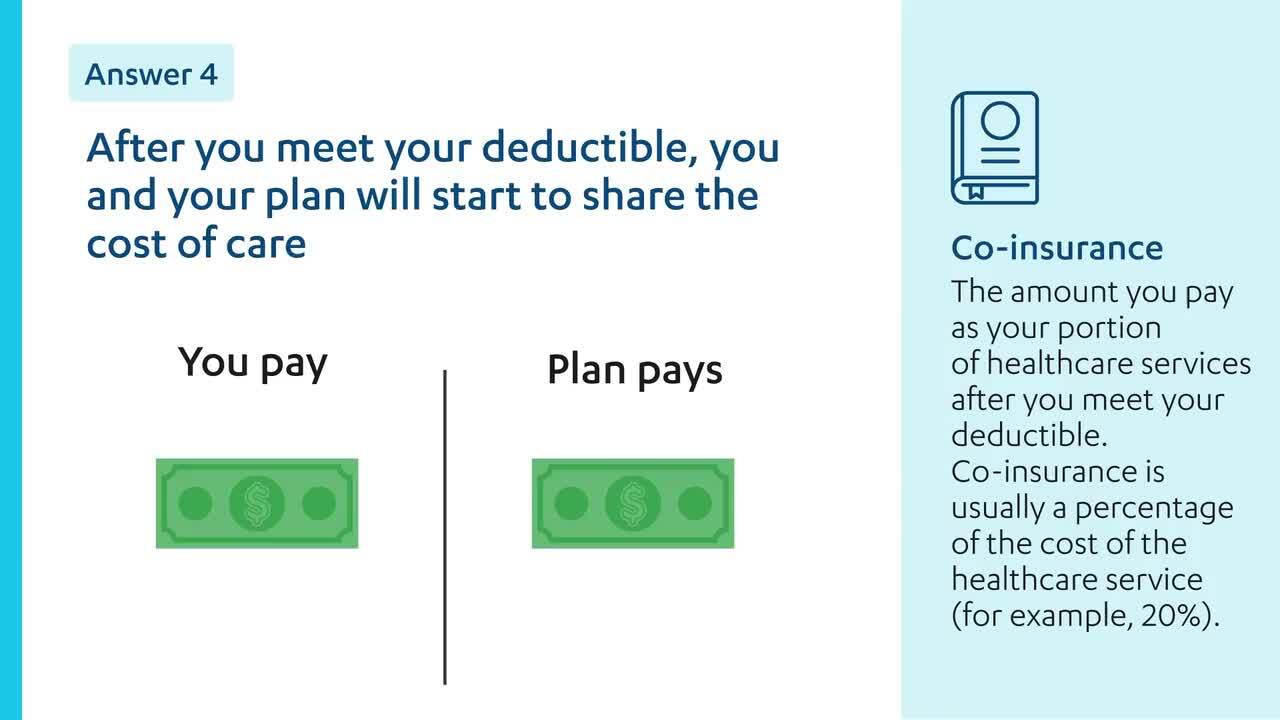 Answer 4

After you meet your deductible, you and your plan will start to share the cost of care

You pay

$

Plan pays

$

Co-insurance

The amount you pay as your portion of healthcare services after you meet your deductible. Co-insurance is usually a percentage of the cost of the healthcare service (for example, 20%).